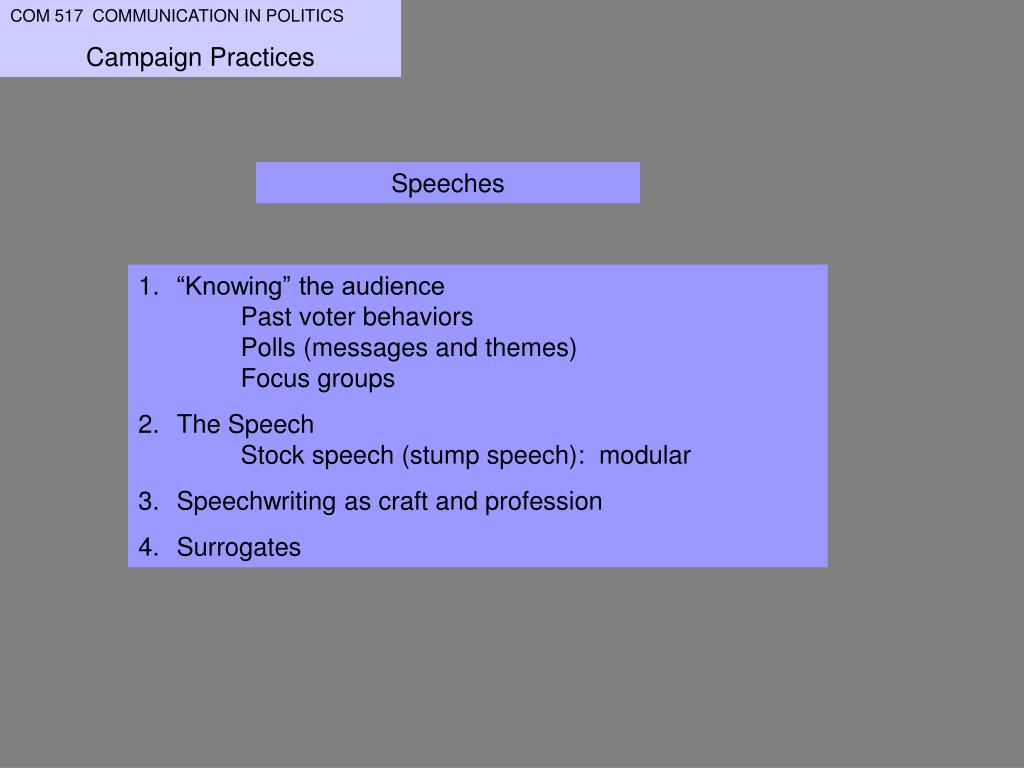 COM 517 COMMUNICATION IN POLITICS

Campaign Practices

Speeches

1. “Knowing” the audience
Past voter behaviors
Polls (messages and themes)
Focus groups

2. The Speech
Stock speech (stump speech): modular

3. Speechwriting as craft and profession

4. Surrogates